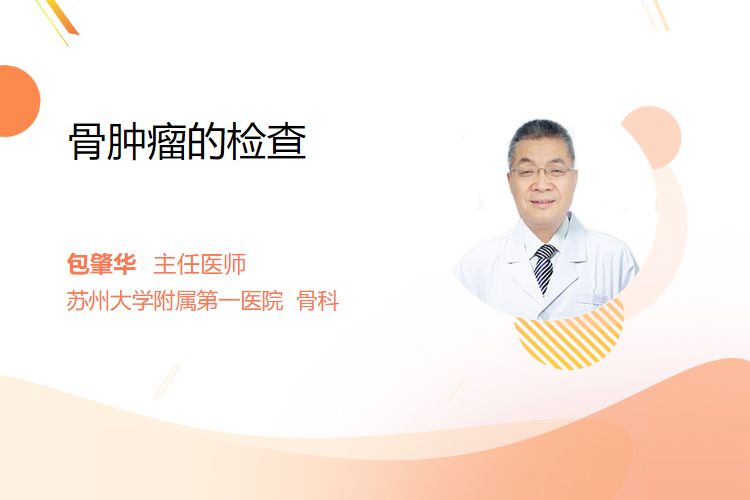 骨肿瘤的检查

包肇华 主任医师
苏州大学附属第一医院 骨科